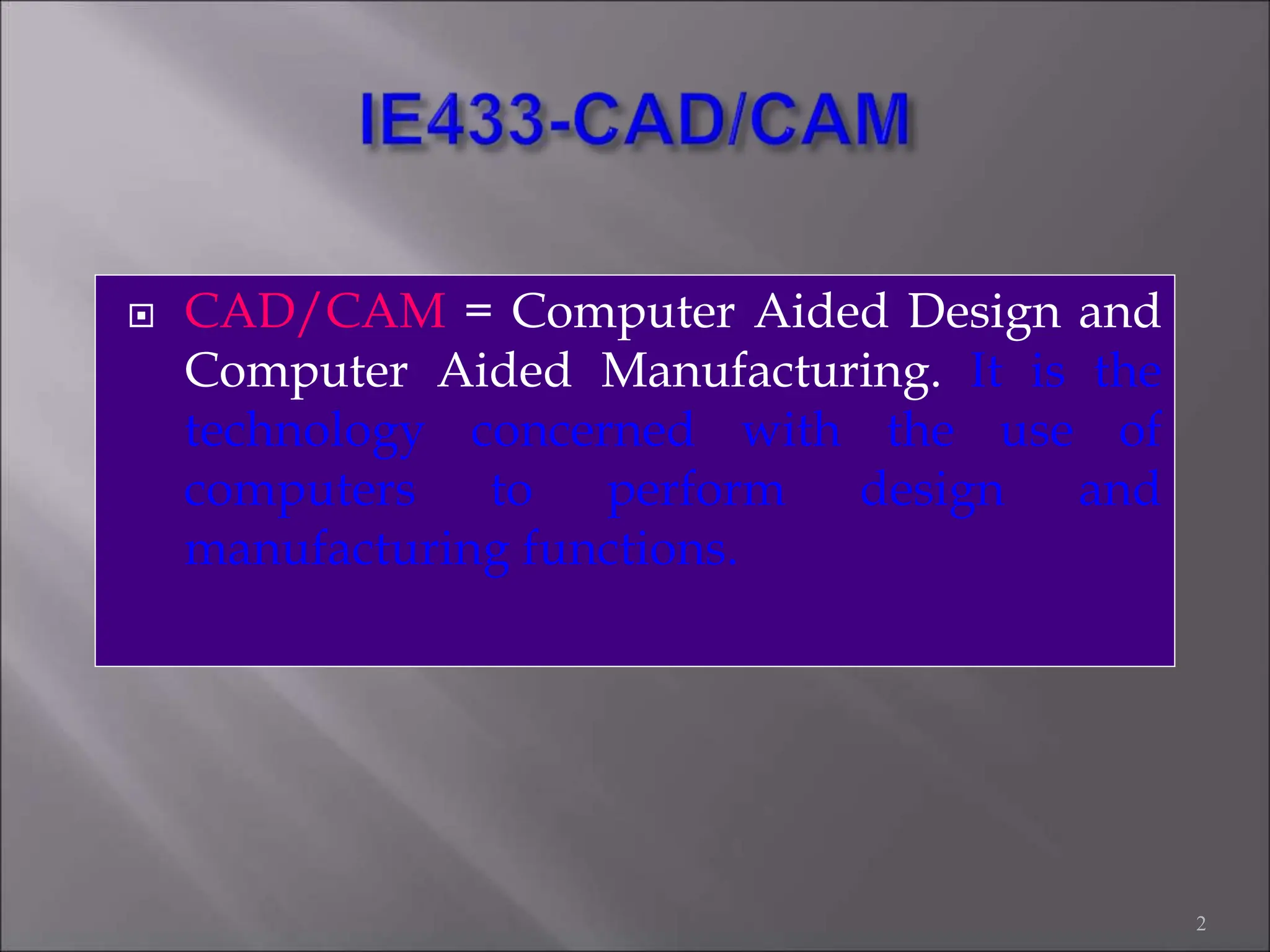 IE433-CAD/CAM

CAD/CAM = Computer Aided Design and Computer Aided Manufacturing. It is the technology concerned with the use of computers to perform design and manufacturing functions.

2